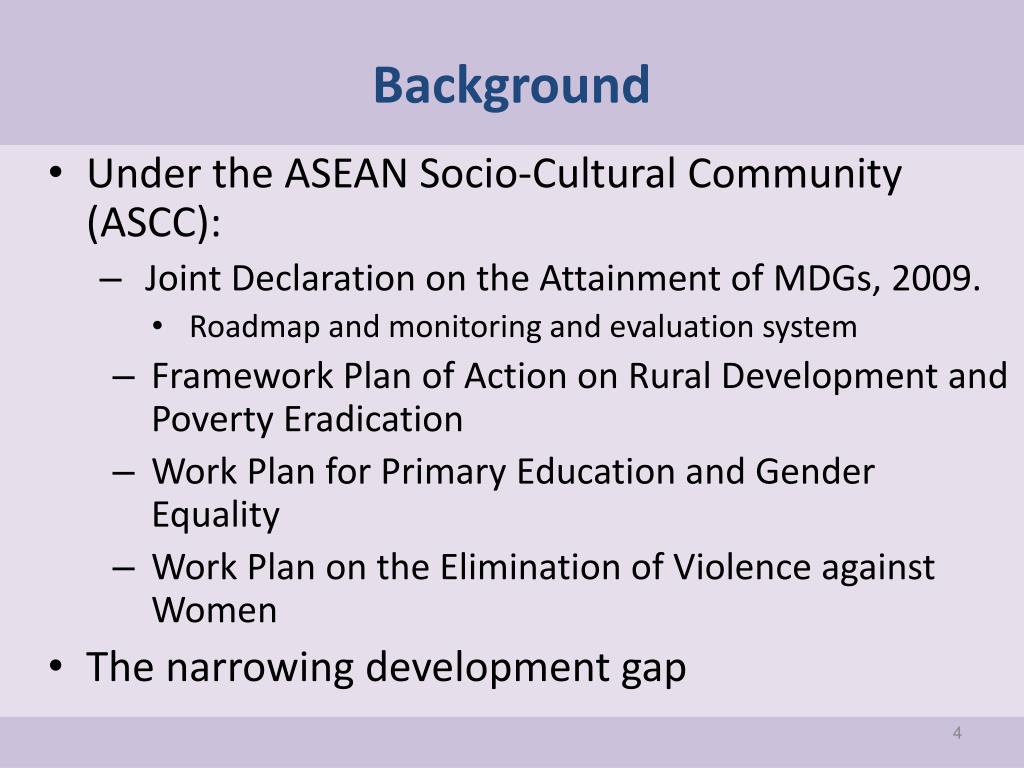 Background

• Under the ASEAN Socio-Cultural Community (ASCC):
– Joint Declaration on the Attainment of MDGs, 2009.
• Roadmap and monitoring and evaluation system
– Framework Plan of Action on Rural Development and Poverty Eradication
– Work Plan for Primary Education and Gender Equality
– Work Plan on the Elimination of Violence against Women
• The narrowing development gap

4